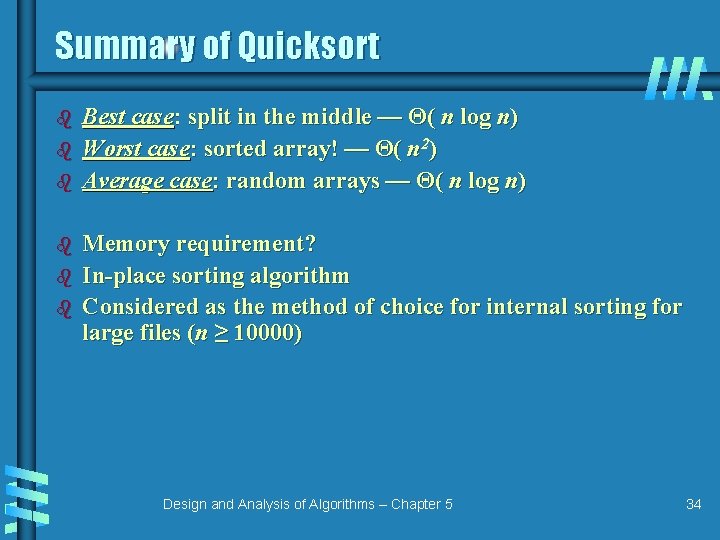 Summary of Quicksort

Best case: split in the middle — $\Theta( n \log n)$

Worst case: sorted array! — $\Theta( n^2)$

Average case: random arrays — $\Theta( n \log n)$

Memory requirement?

In-place sorting algorithm

Considered as the method of choice for internal sorting for large files ($n \geq 10000$)

Design and Analysis of Algorithms – Chapter 5

34